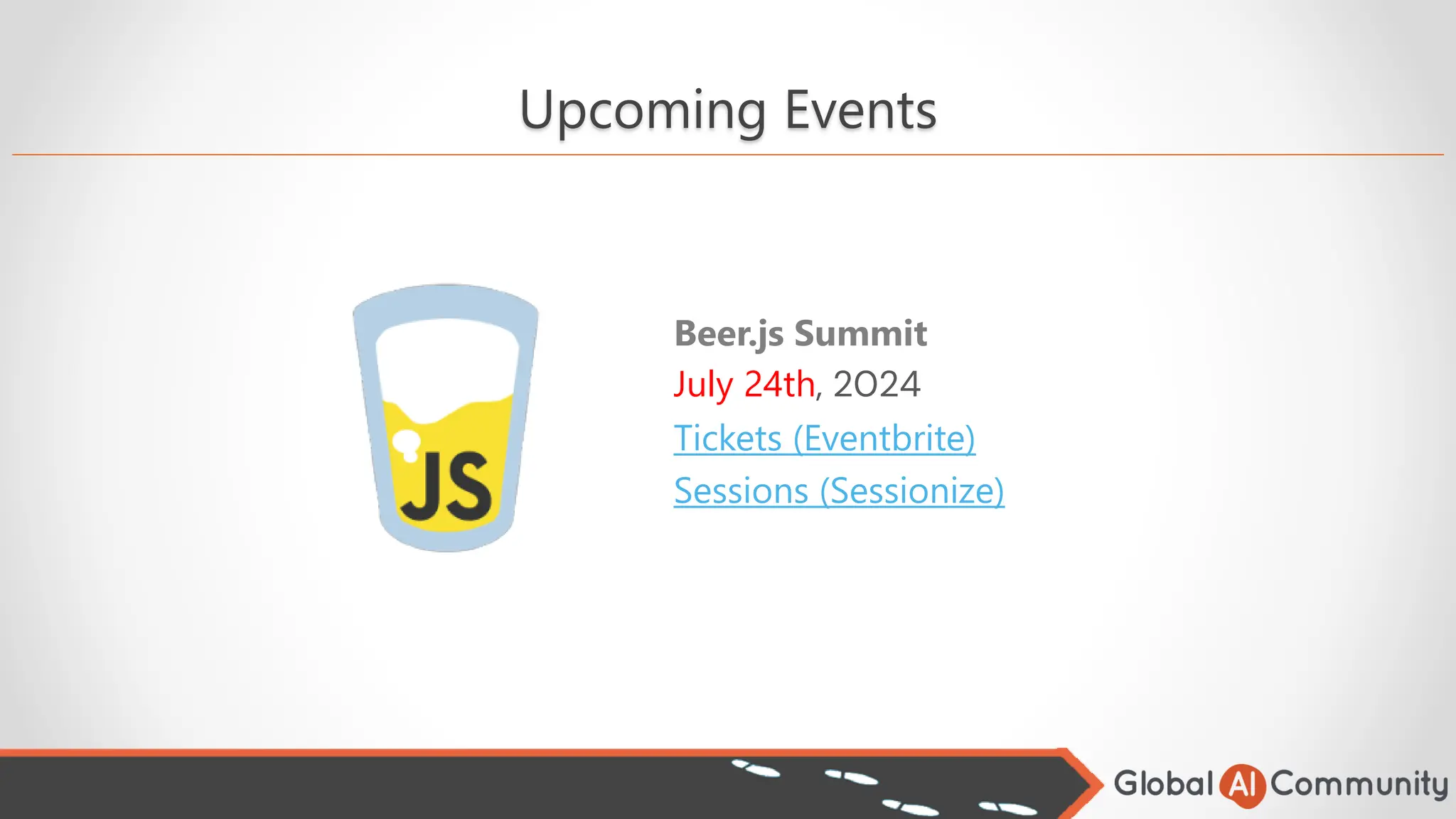 Upcoming Events

JS

Beer.js Summit
July 24th, 2024
Tickets (Eventbrite)
Sessions (Sessionize)

Global AI Community